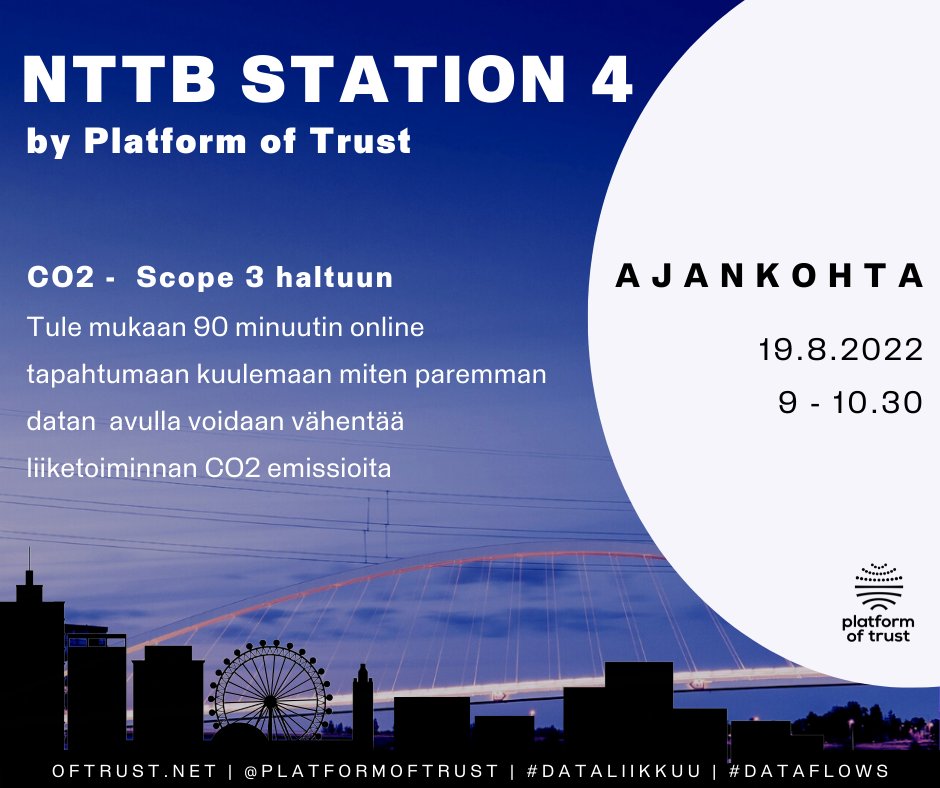 NTTB STATION 4
by Platform of Trust

CO2 - Scope 3 haltuun
Tule mukaan 90 minuutin online tapahtumaan kuulemaan miten paremman datan avulla voidaan vähentää liiketoiminnan CO2 emissioita

AJANKOHTA
19.8.2022
9 - 10.30

platform of trust

OFTRUST.NET | @PLATFORMOFTRUST | #DATALIIKKUU | #DATAFLOWS